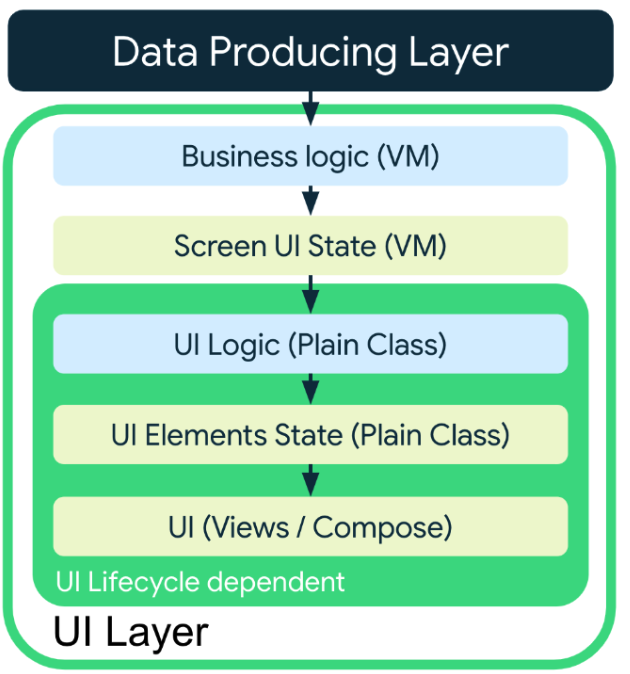 Data Producing Layer

Business logic (VM)

Screen UI State (VM)

UI Logic (Plain Class)

UI Elements State (Plain Class)

UI (Views / Compose)

UI Lifecycle dependent

UI Layer